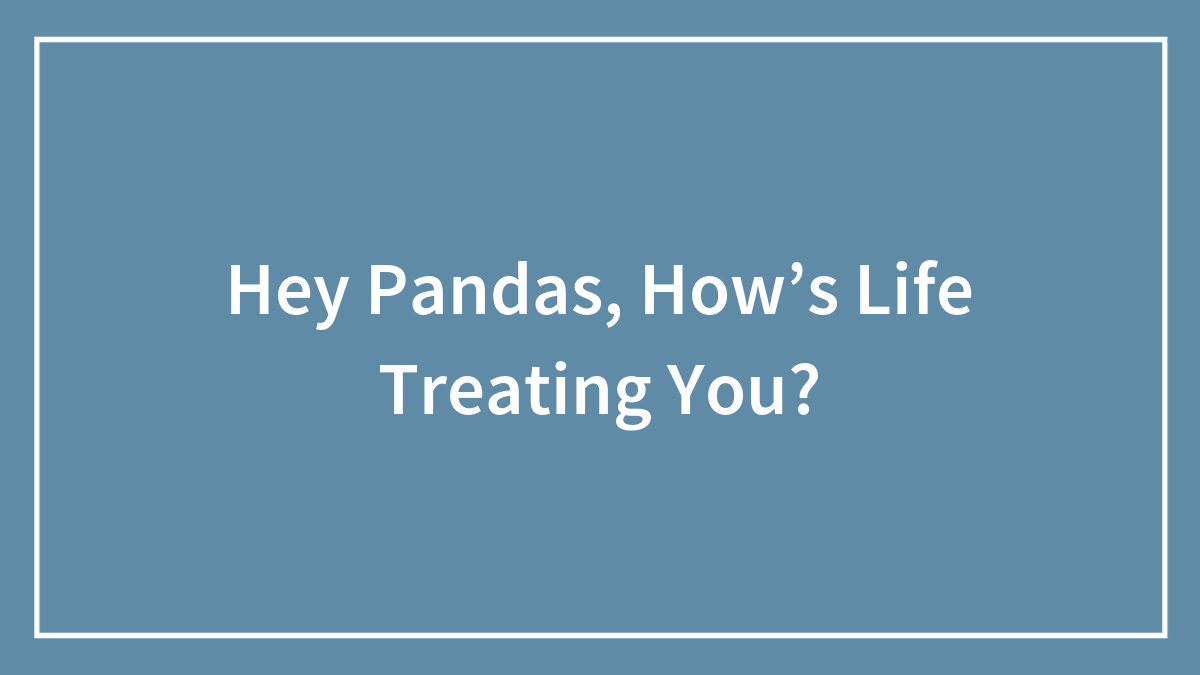 Hey Pandas, How’s Life Treating You?